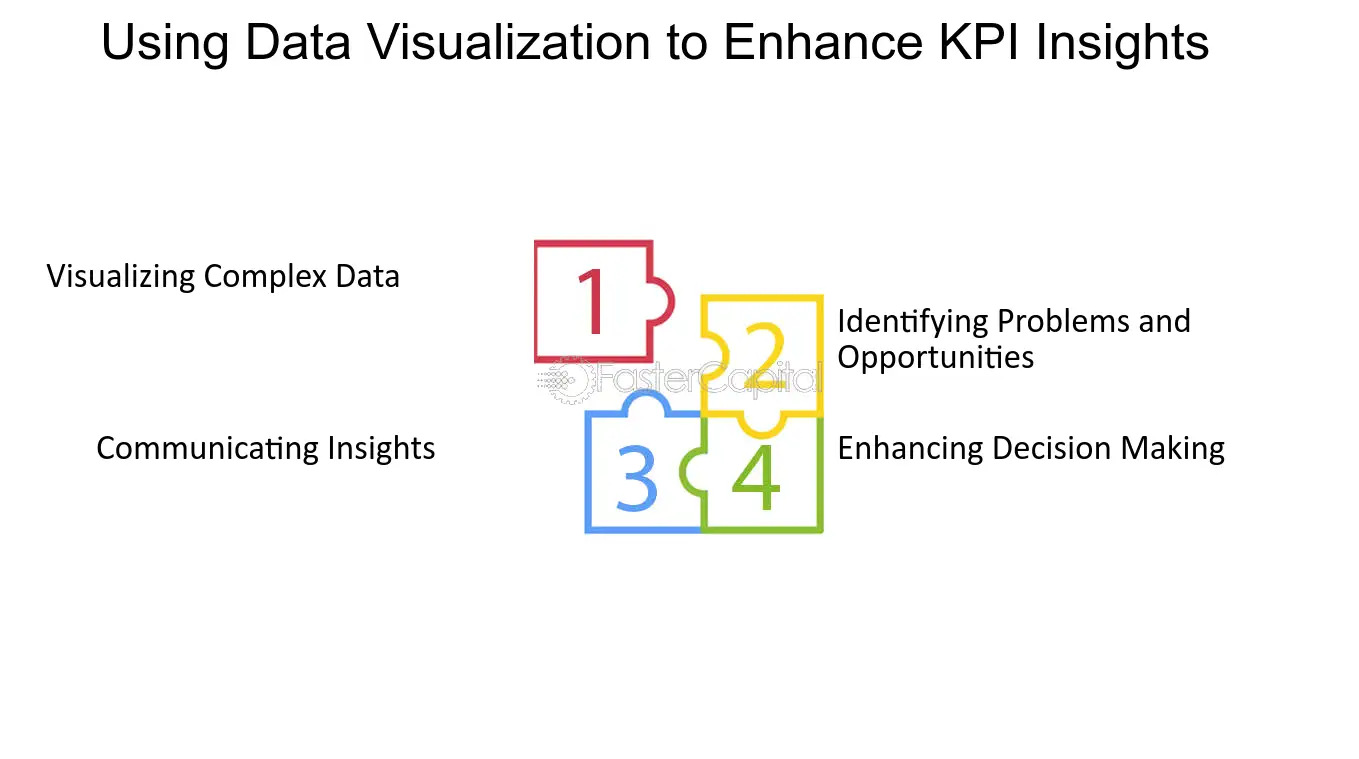 Using Data Visualization to Enhance KPI Insights

Visualizing Complex Data

1

2

Identifying Problems and Opportunities

FasterCapital

Communicating Insights

3

4

Enhancing Decision Making